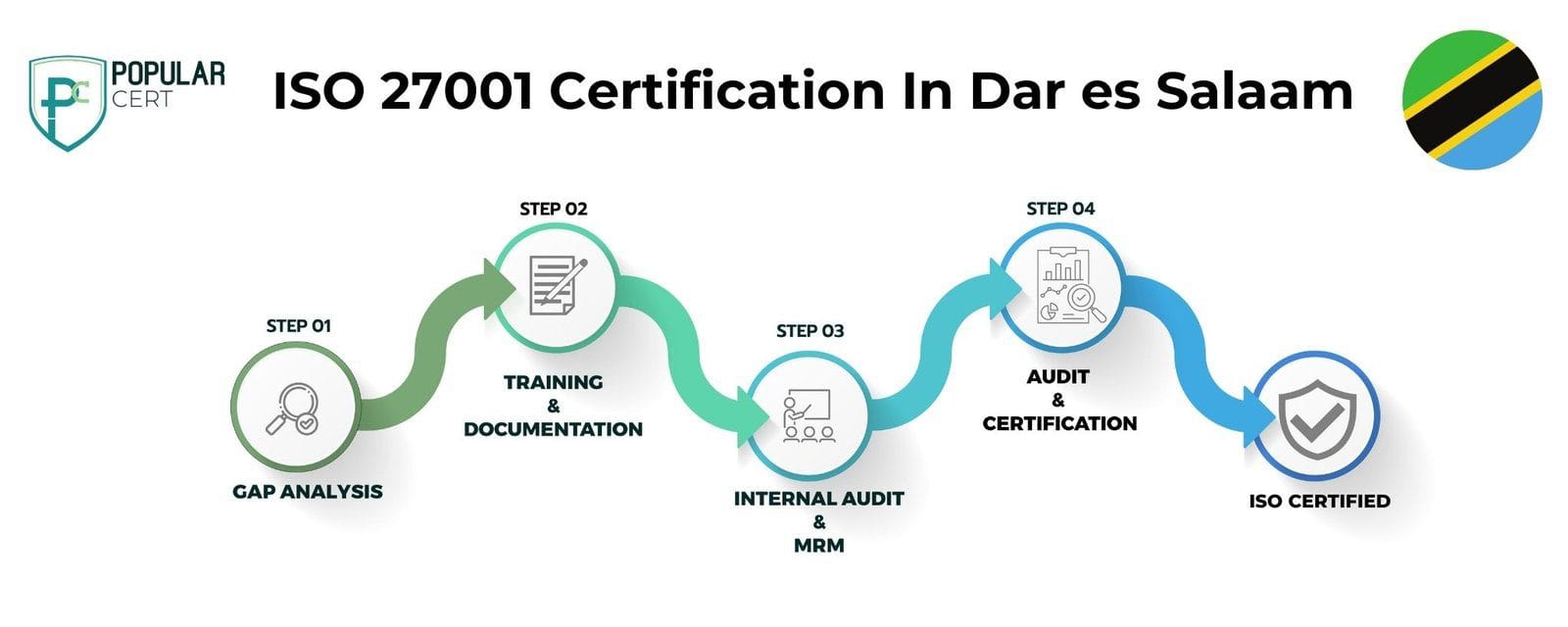 PC POPULAR CERT

ISO 27001 Certification In Dar es Salaam

STEP 01
GAP ANALYSIS

STEP 02
TRAINING & DOCUMENTATION

STEP 03
INTERNAL AUDIT & MRM

STEP 04
AUDIT & CERTIFICATION

ISO CERTIFIED